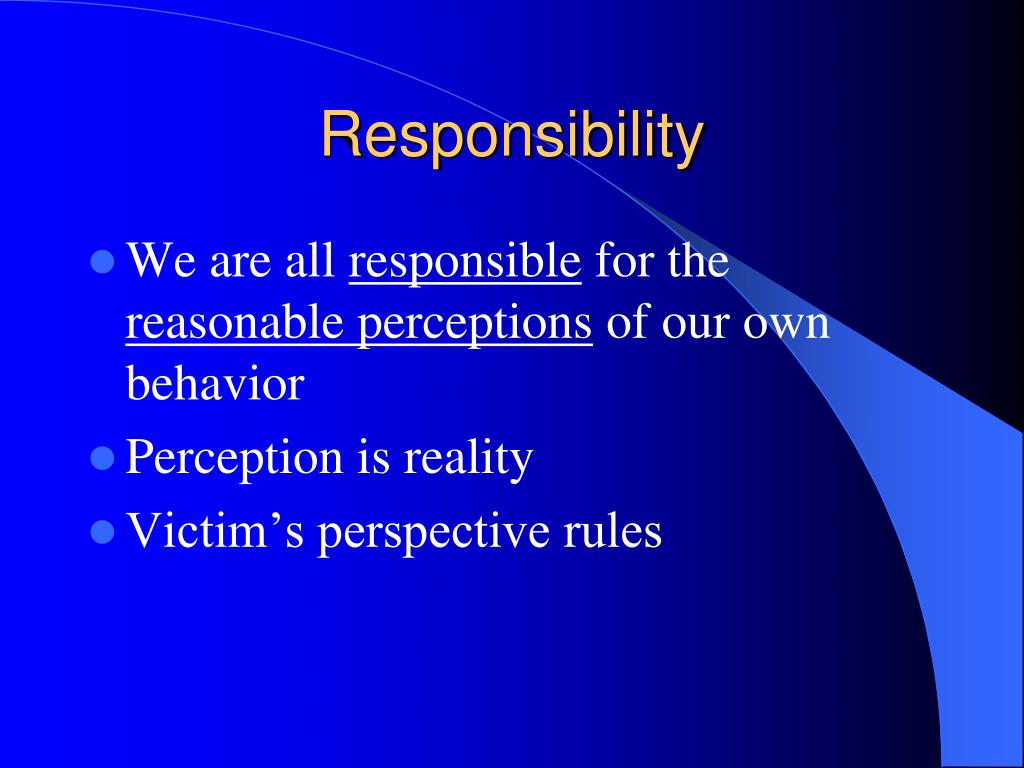 Responsibility

- We are all responsible for the reasonable perceptions of our own behavior
- Perception is reality
- Victim’s perspective rules